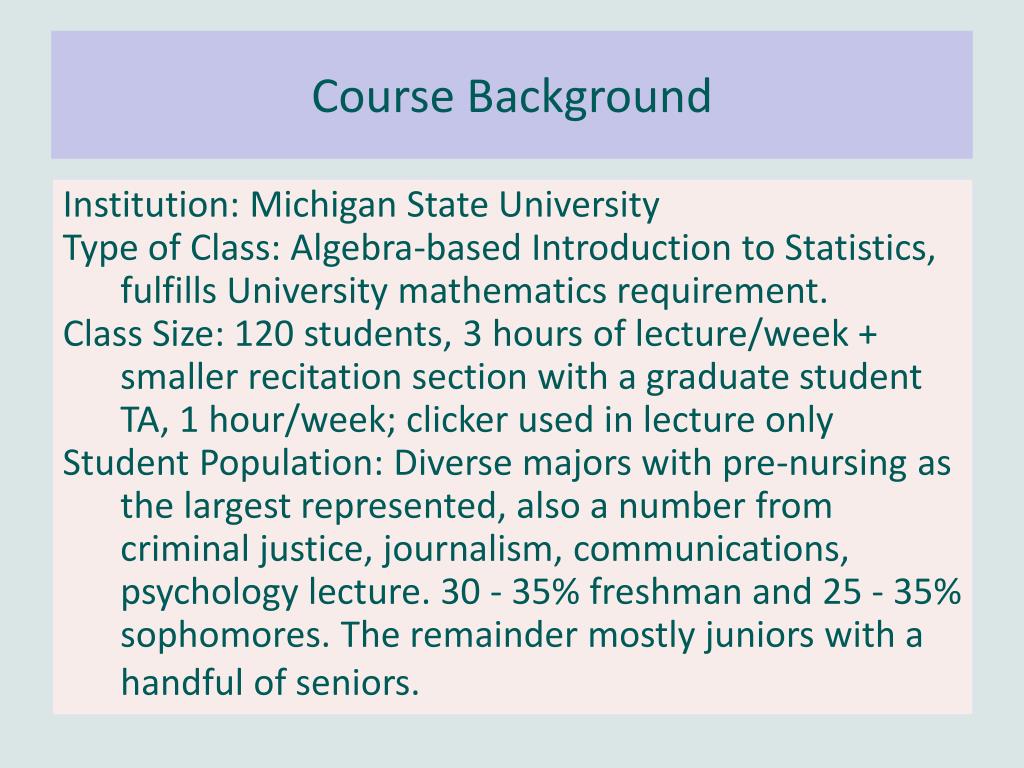 Course Background

Institution: Michigan State University

Type of Class: Algebra-based Introduction to Statistics, fulfills University mathematics requirement.

Class Size: 120 students, 3 hours of lecture/week + smaller recitation section with a graduate student TA, 1 hour/week; clicker used in lecture only

Student Population: Diverse majors with pre-nursing as the largest represented, also a number from criminal justice, journalism, communications, psychology lecture. 30 - 35% freshman and 25 - 35% sophomores. The remainder mostly juniors with a handful of seniors.